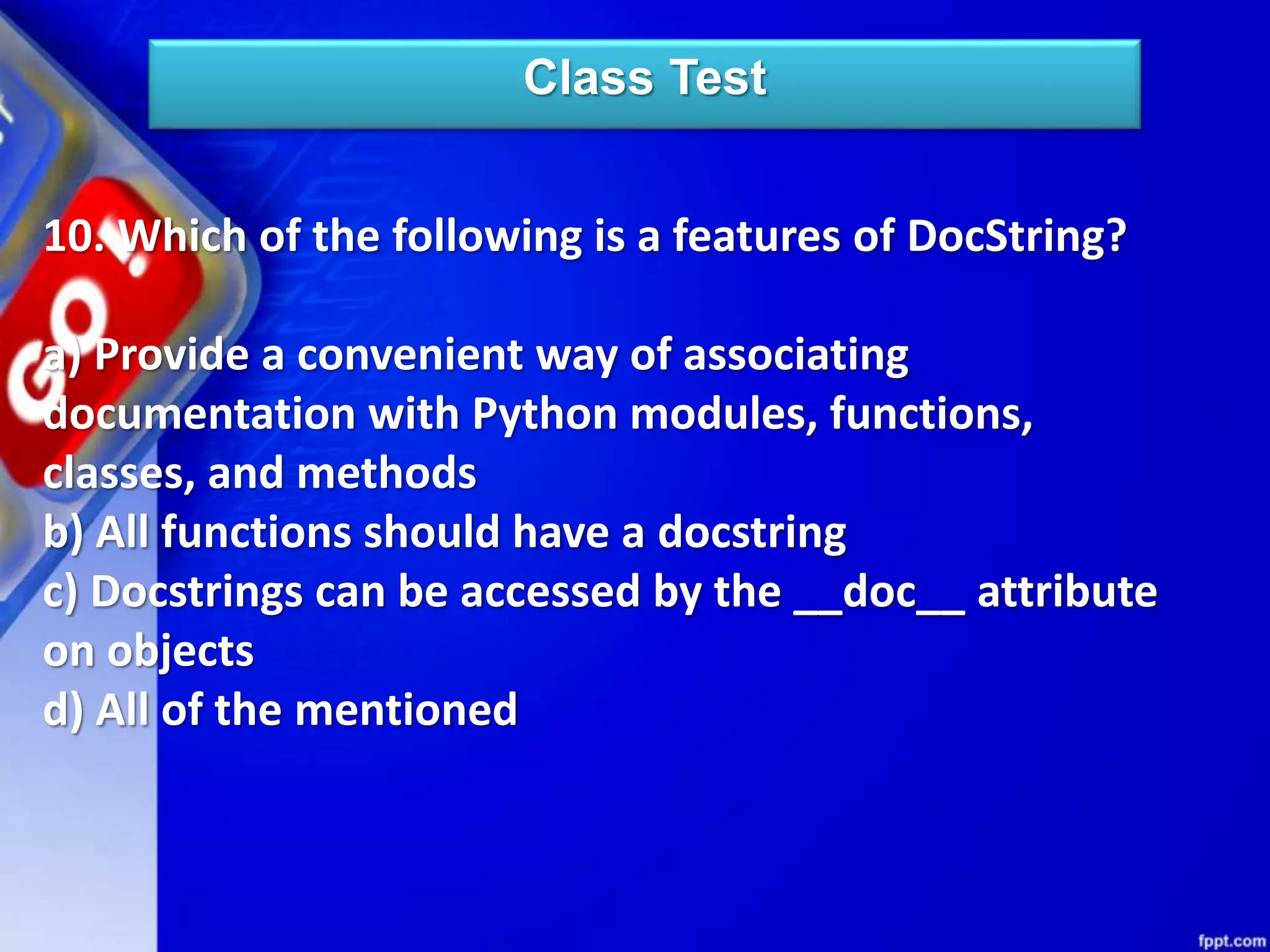 Class Test

10. Which of the following is a features of DocString?

a) Provide a convenient way of associating documentation with Python modules, functions, classes, and methods
b) All functions should have a docstring
c) Docstrings can be accessed by the __doc__ attribute on objects
d) All of the mentioned

GO!

fppt.com